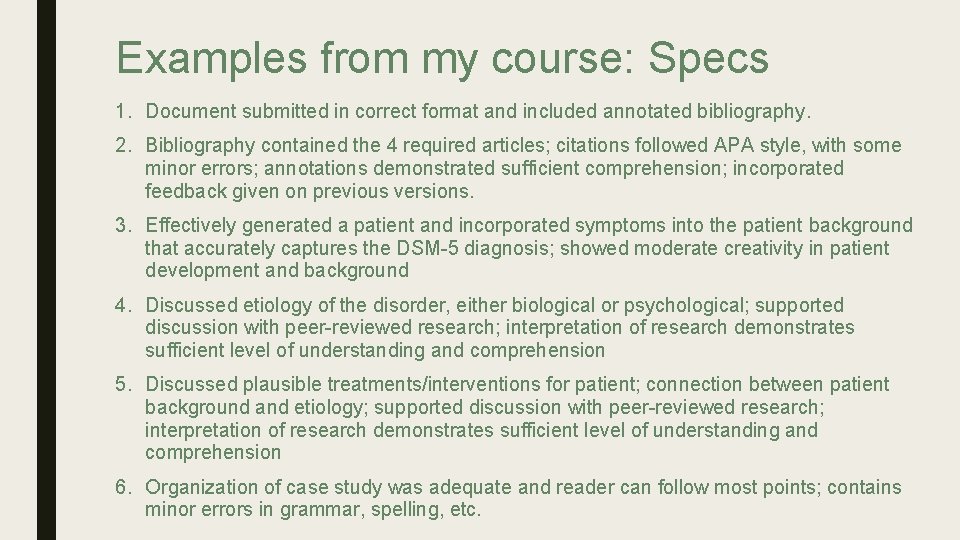 Examples from my course: Specs

1. Document submitted in correct format and included annotated bibliography.

2. Bibliography contained the 4 required articles; citations followed APA style, with some minor errors; annotations demonstrated sufficient comprehension; incorporated feedback given on previous versions.

3. Effectively generated a patient and incorporated symptoms into the patient background that accurately captures the DSM-5 diagnosis; showed moderate creativity in patient development and background

4. Discussed etiology of the disorder, either biological or psychological; supported discussion with peer-reviewed research; interpretation of research demonstrates sufficient level of understanding and comprehension

5. Discussed plausible treatments/interventions for patient; connection between patient background and etiology; supported discussion with peer-reviewed research; interpretation of research demonstrates sufficient level of understanding and comprehension

6. Organization of case study was adequate and reader can follow most points; contains minor errors in grammar, spelling, etc.